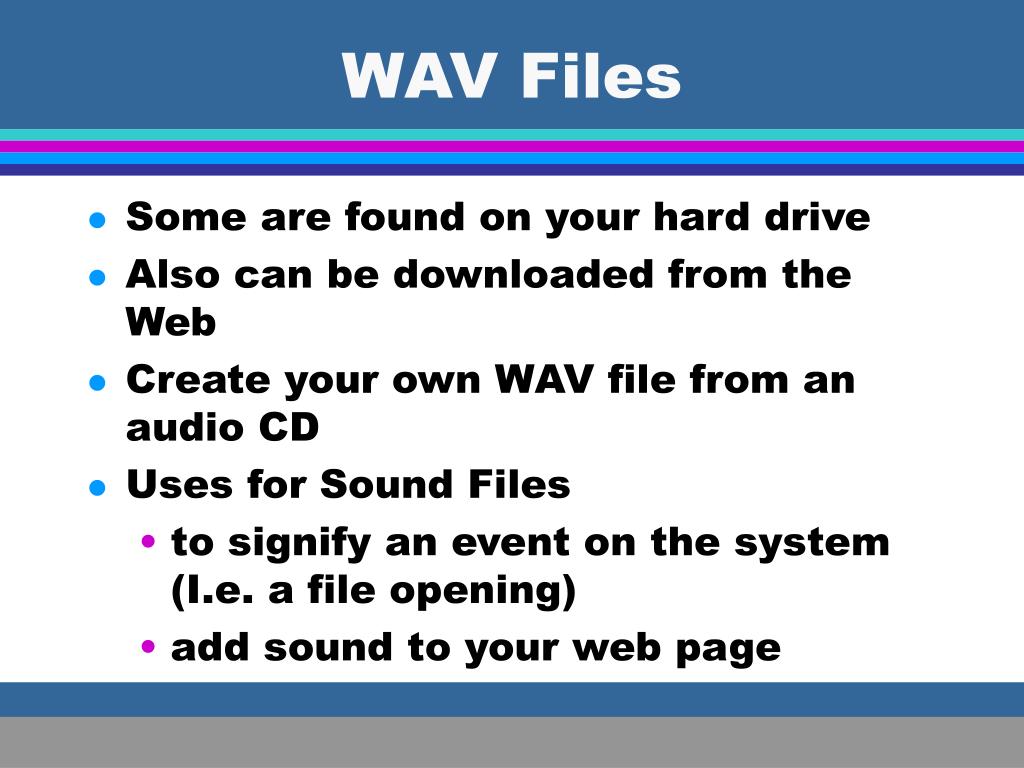 WAV Files

- Some are found on your hard drive
- Also can be downloaded from the Web
- Create your own WAV file from an audio CD
- Uses for Sound Files
  - to signify an event on the system (I.e. a file opening)
  - add sound to your web page